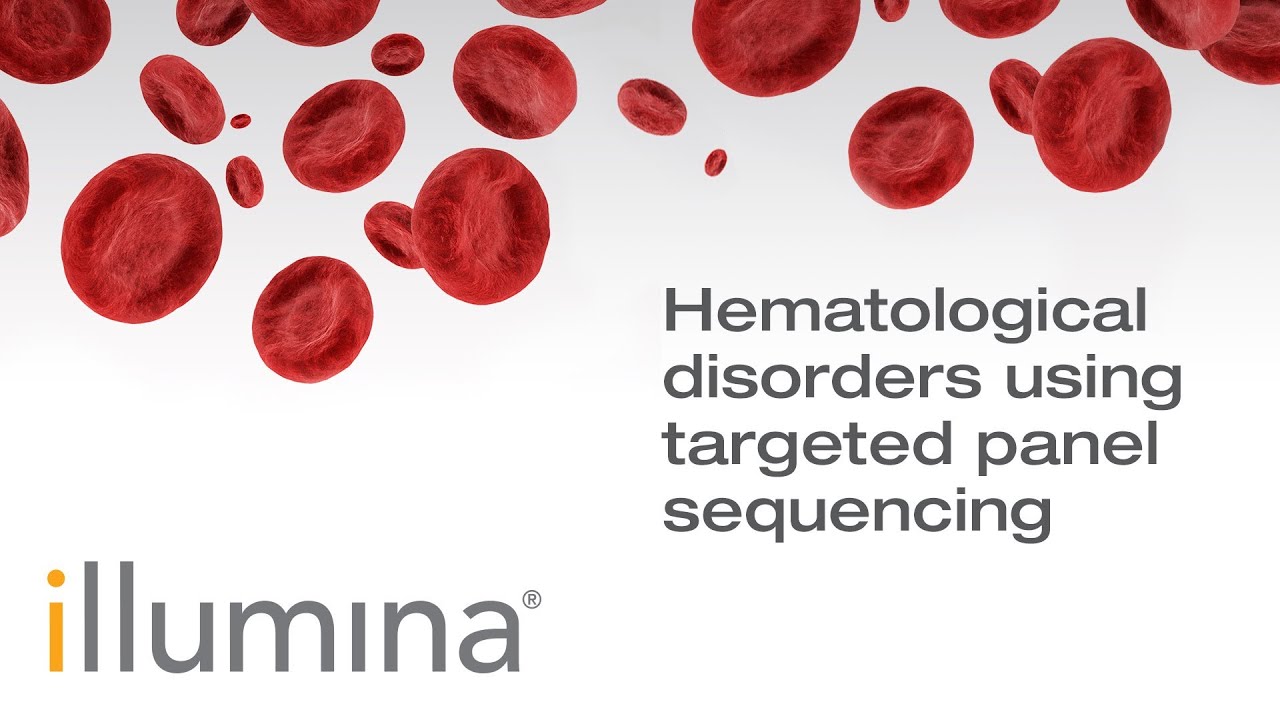 Hematological disorders using targeted panel sequencing

illumina®